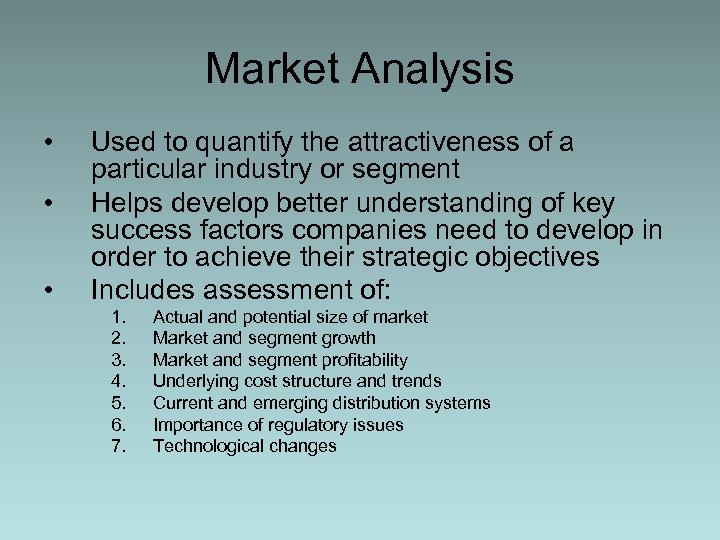 Market Analysis

• Used to quantify the attractiveness of a particular industry or segment
• Helps develop better understanding of key success factors companies need to develop in order to achieve their strategic objectives
• Includes assessment of:
1. Actual and potential size of market
2. Market and segment growth
3. Market and segment profitability
4. Underlying cost structure and trends
5. Current and emerging distribution systems
6. Importance of regulatory issues
7. Technological changes